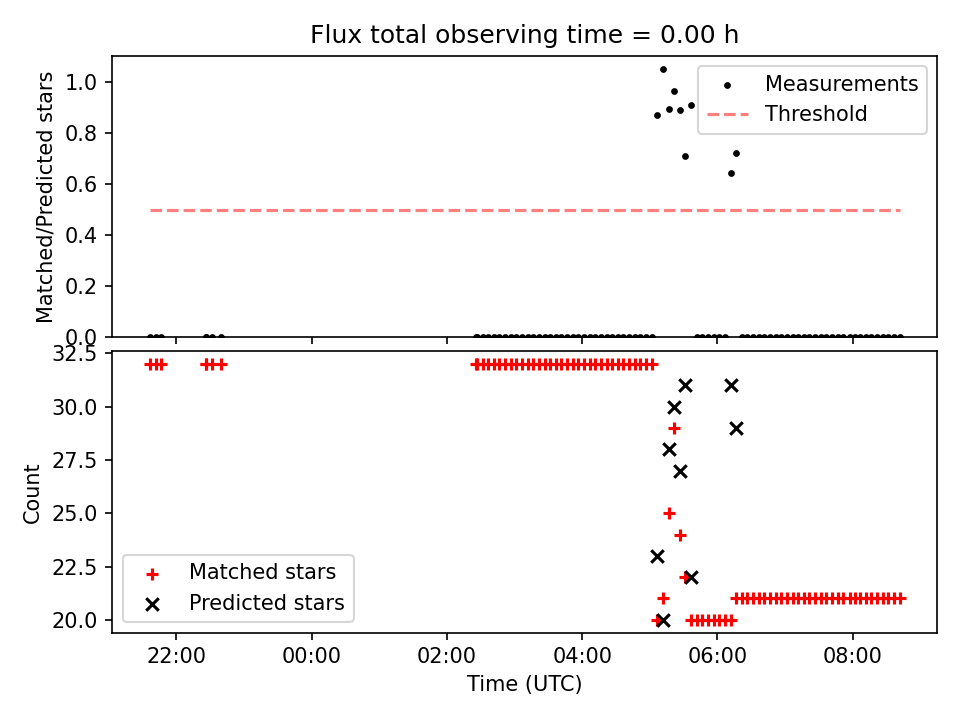 Flux total observing time = 0.00 h

Matched/Predicted stars

1.0
0.8
0.6
0.4
0.2
0.0

Measurements
Threshold

Count

32.5
30.0
27.5
25.0
22.5
20.0

Matched stars
Predicted stars

22:00
00:00
02:00
04:00
06:00
08:00

Time (UTC)